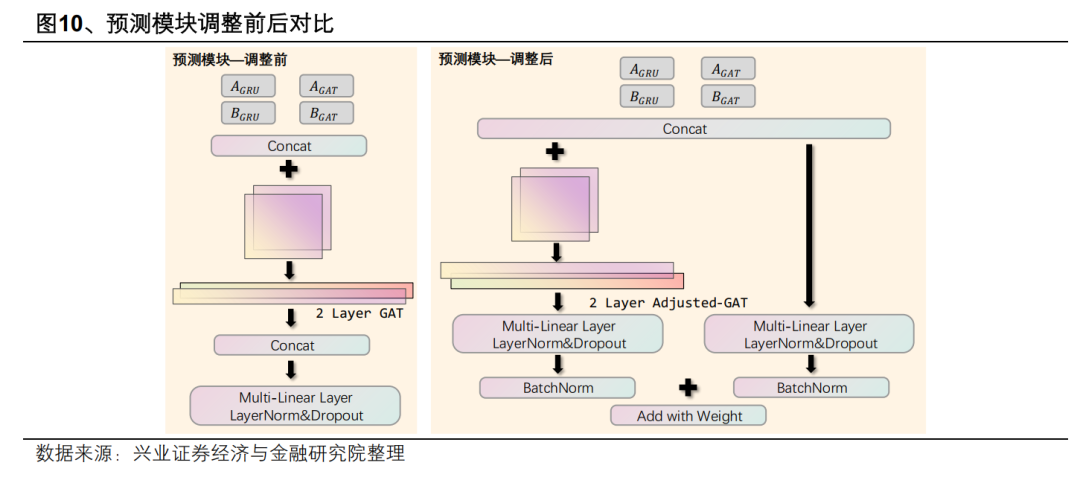 图10、预测模块调整前后对比

预测模块—调整前

$A_{GRU}$ $A_{GAT}$

$B_{GRU}$ $B_{GAT}$

Concat

2 Layer GAT

Concat

Multi-Linear Layer
LayerNorm&Dropout

预测模块—调整后

$A_{GRU}$ $A_{GAT}$

$B_{GRU}$ $B_{GAT}$

Concat

2 Layer Adjusted-GAT

Multi-Linear Layer
LayerNorm&Dropout

Multi-Linear Layer
LayerNorm&Dropout

BatchNorm

BatchNorm

Add with Weight

数据来源：兴业证券经济与金融研究院整理